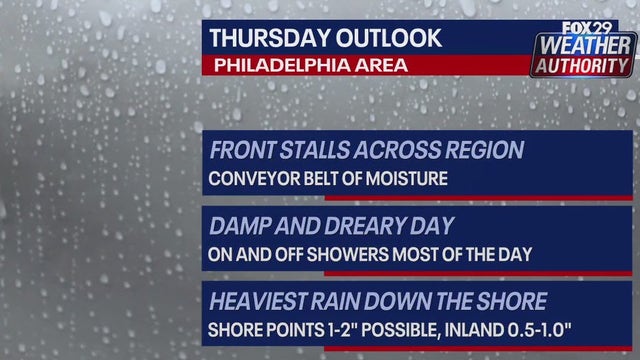 THURSDAY OUTLOOK
PHILADELPHIA AREA

FOX 29 WEATHER AUTHORITY

FRONT STALLS ACROSS REGION
CONVEYOR BELT OF MOISTURE

DAMP AND DREARY DAY
ON AND OFF SHOWERS MOST OF THE DAY

HEAVIEST RAIN DOWN THE SHORE
SHORE POINTS 1-2" POSSIBLE, INLAND 0.5-1.0"